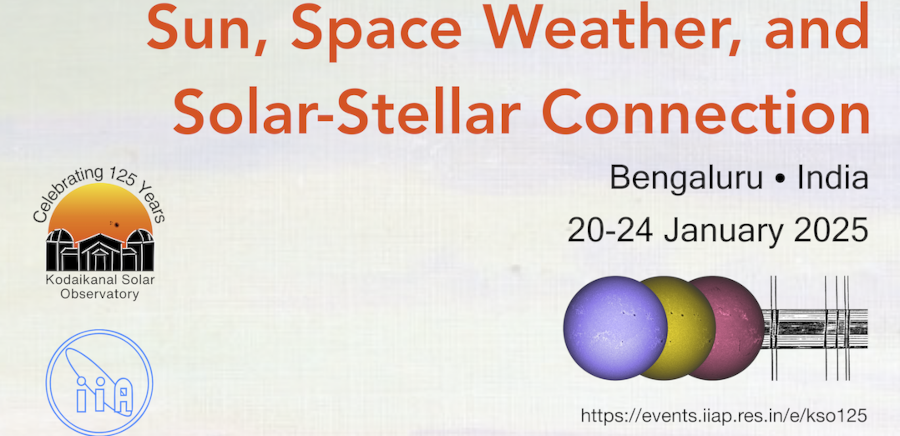 Sun, Space Weather, and Solar-Stellar Connection

Bengaluru • India

20-24 January 2025

Celebrating 125 Years

Kodaikanal Solar Observatory

iiA

https://events.iiap.res.in/e/kso125